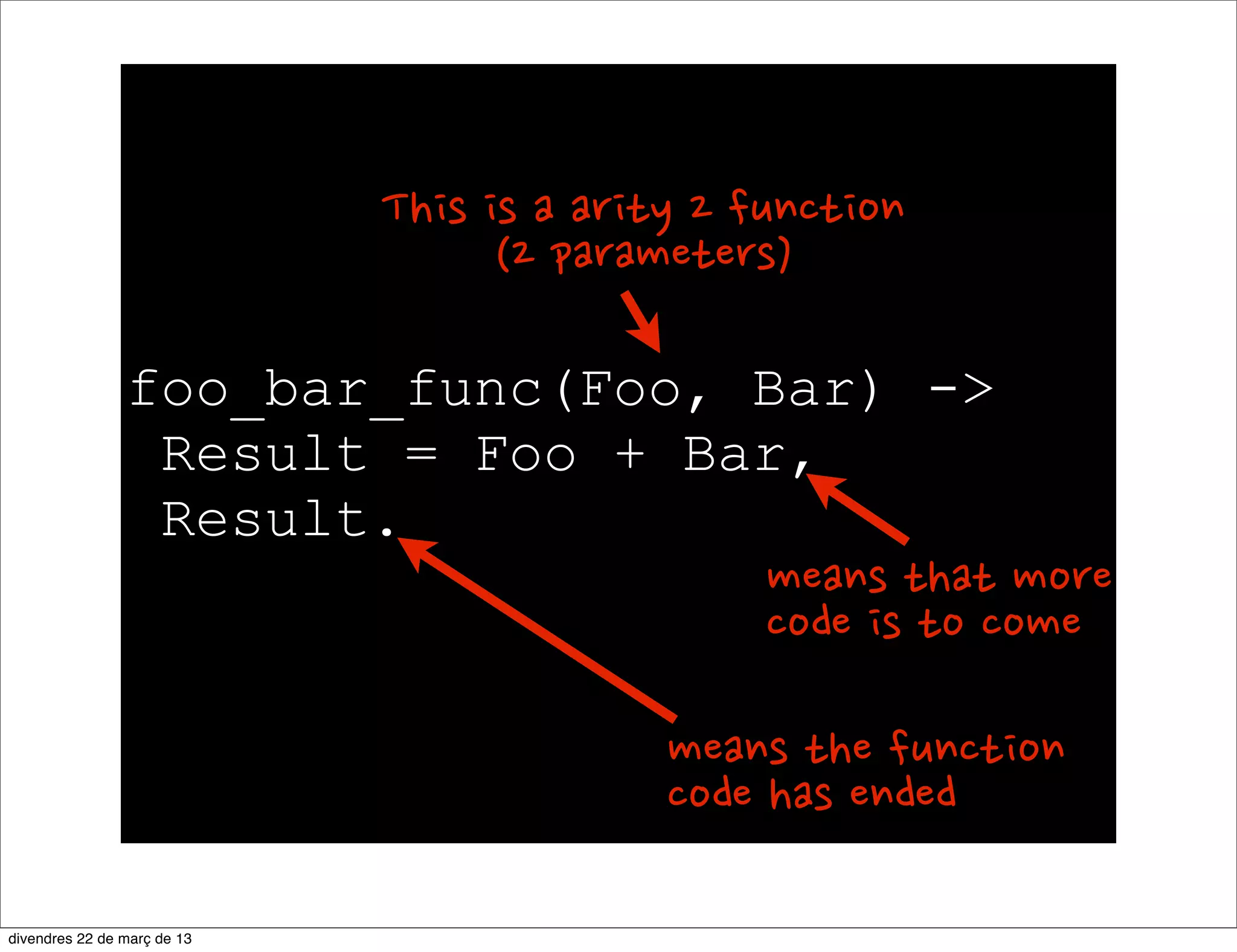 This is a arity 2 function
(2 parameters)

foo_bar_func(Foo, Bar) ->
 Result = Foo + Bar,
 Result.

means that more code is to come

means the function code has ended

divendres 22 de març de 13